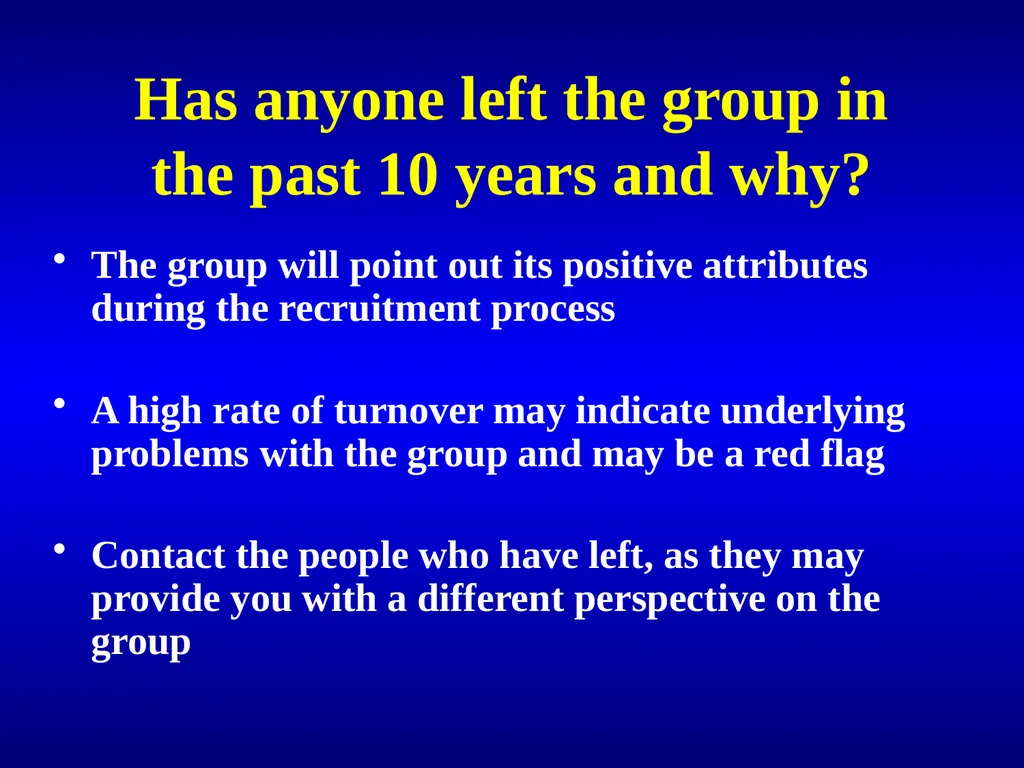 Has anyone left the group in the past 10 years and why?

• The group will point out its positive attributes during the recruitment process

• A high rate of turnover may indicate underlying problems with the group and may be a red flag

• Contact the people who have left, as they may provide you with a different perspective on the group